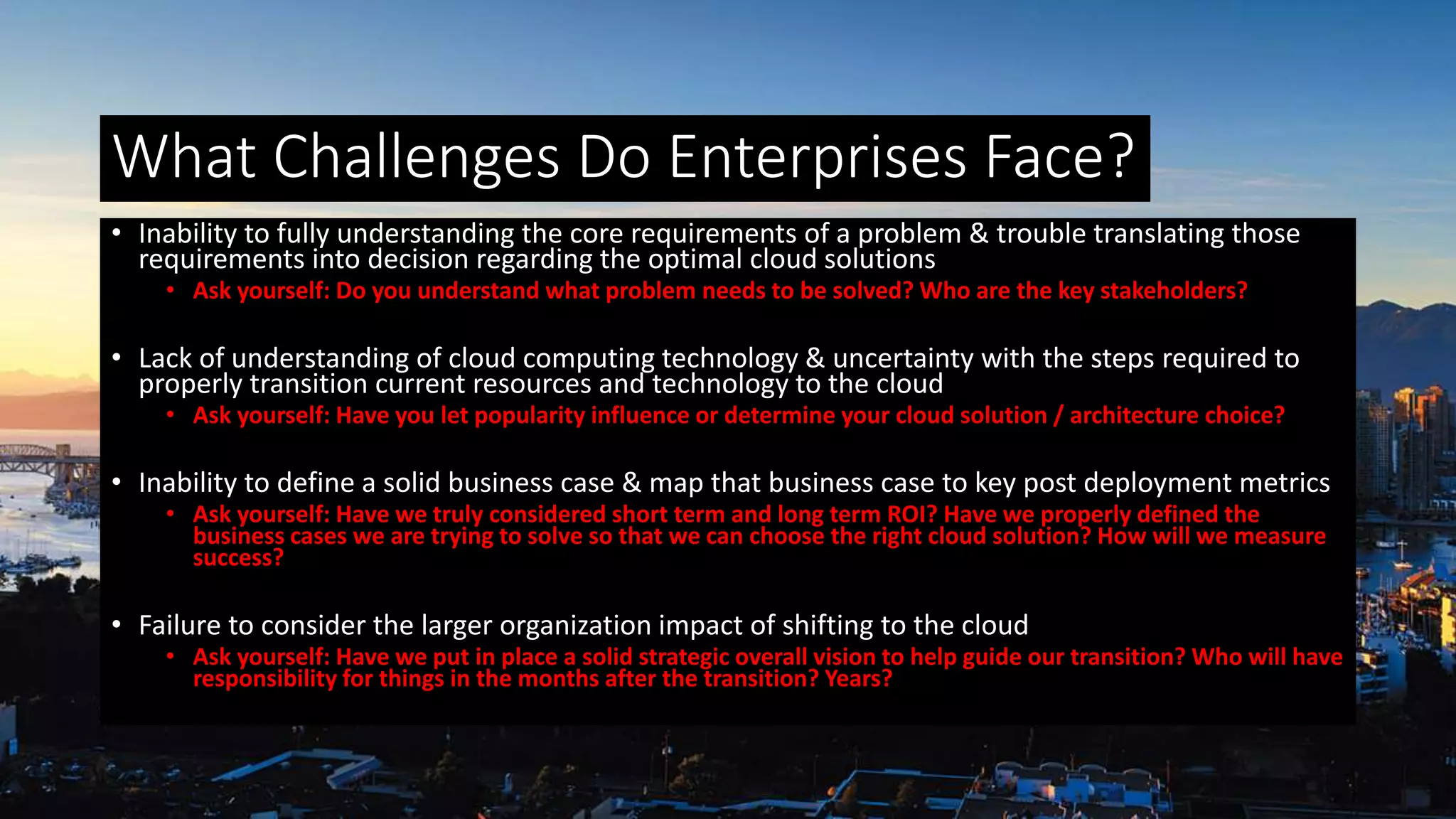 What Challenges Do Enterprises Face?

• Inability to fully understanding the core requirements of a problem & trouble translating those requirements into decision regarding the optimal cloud solutions
  • Ask yourself: Do you understand what problem needs to be solved? Who are the key stakeholders?

• Lack of understanding of cloud computing technology & uncertainty with the steps required to properly transition current resources and technology to the cloud
  • Ask yourself: Have you let popularity influence or determine your cloud solution / architecture choice?

• Inability to define a solid business case & map that business case to key post deployment metrics
  • Ask yourself: Have we truly considered short term and long term ROI? Have we properly defined the business cases we are trying to solve so that we can choose the right cloud solution? How will we measure success?

• Failure to consider the larger organization impact of shifting to the cloud
  • Ask yourself: Have we put in place a solid strategic overall vision to help guide our transition? Who will have responsibility for things in the months after the transition? Years?